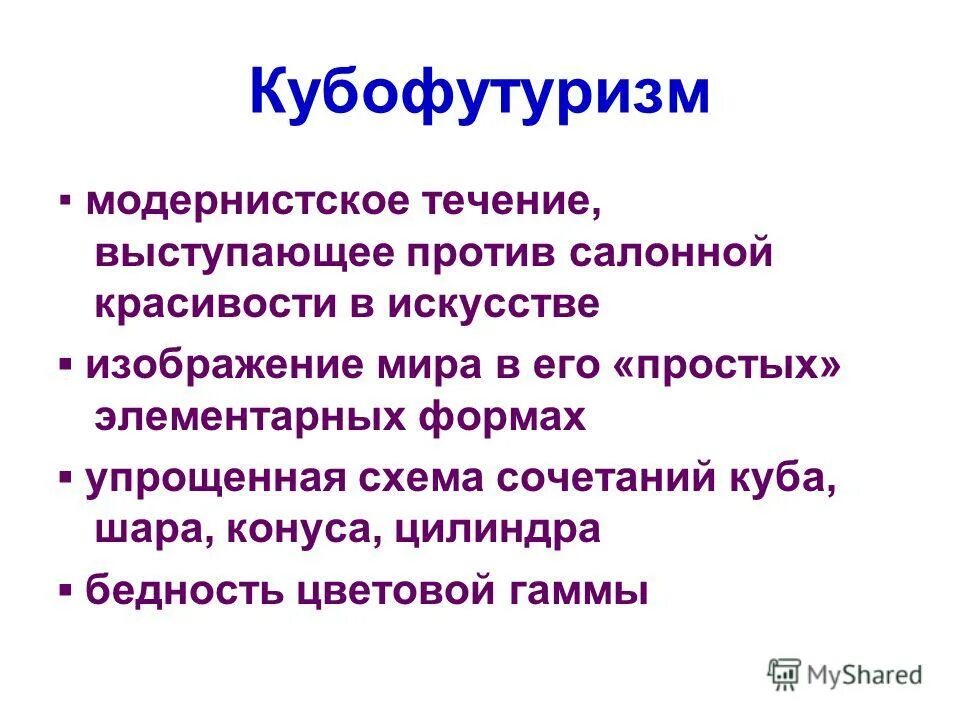 Кубофутуризм

▪ модернистское течение, выступающее против салонной красивости в искусстве

▪ изображение мира в его «простых» элементарных формах

▪ упрощенная схема сочетаний куба, шара, конуса, цилиндра

▪ бедность цветовой гаммы

MyShared